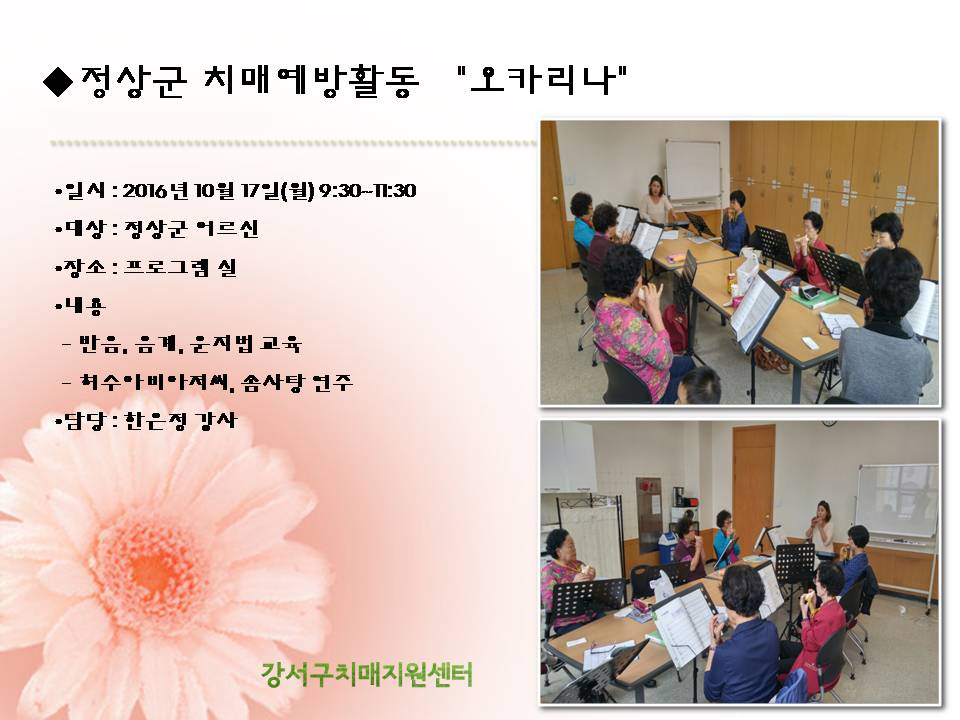 ◆정상군 치매예방활동 "오카리나"

•일시 : 2016년 10월 17일(월) 9:30~11:30

•대상 : 정상군 어르신

•장소 : 프로그램 실

•내용

- 반음, 음계, 운지법 교육

- 허수아비아저씨, 솜사탕 연주

•담당 : 한은정 강사

강서구치매지원센터